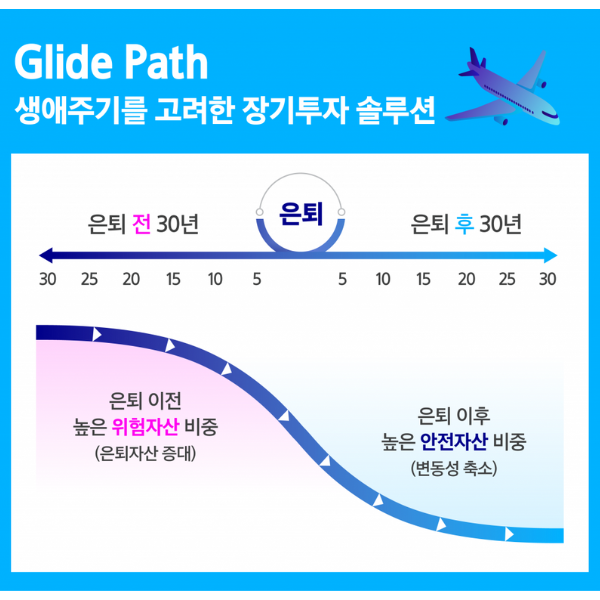 Glide Path
생애주기를 고려한 장기투자 솔루션

은퇴 전 30년

은퇴

은퇴 후 30년

30 25 20 15 10 5 5 10 15 20 25 30

은퇴 이전
높은 위험자산 비중
(은퇴자산 증대)

은퇴 이후
높은 안전자산 비중
(변동성 축소)